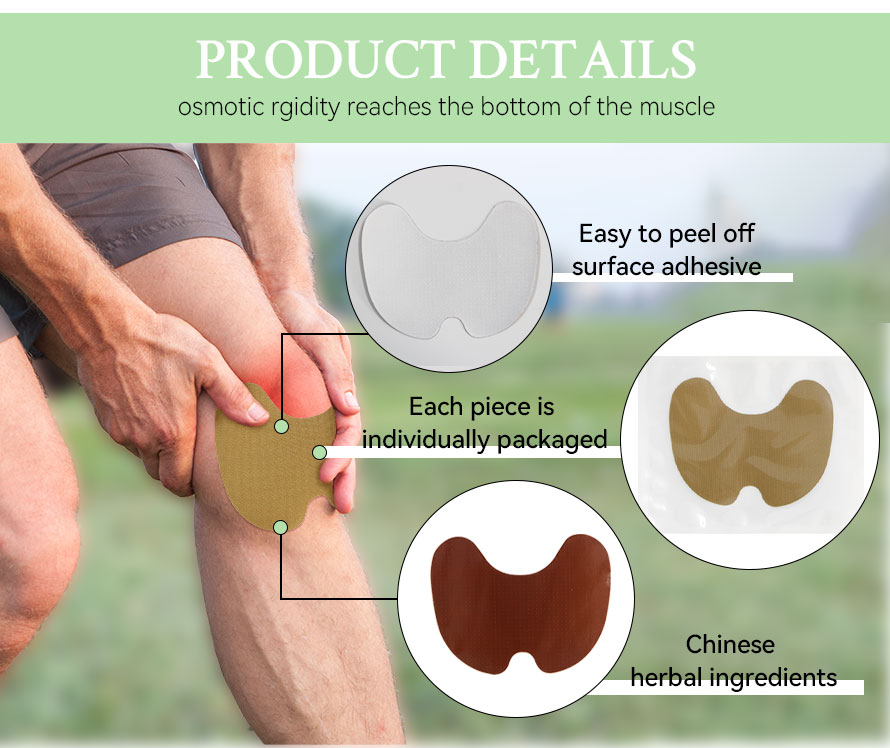 PRODUCT DETAILS
osmotic rgidity reaches the bottom of the muscle

Easy to peel off
surface adhesive

Each piece is
individually packaged

Chinese
herbal ingredients